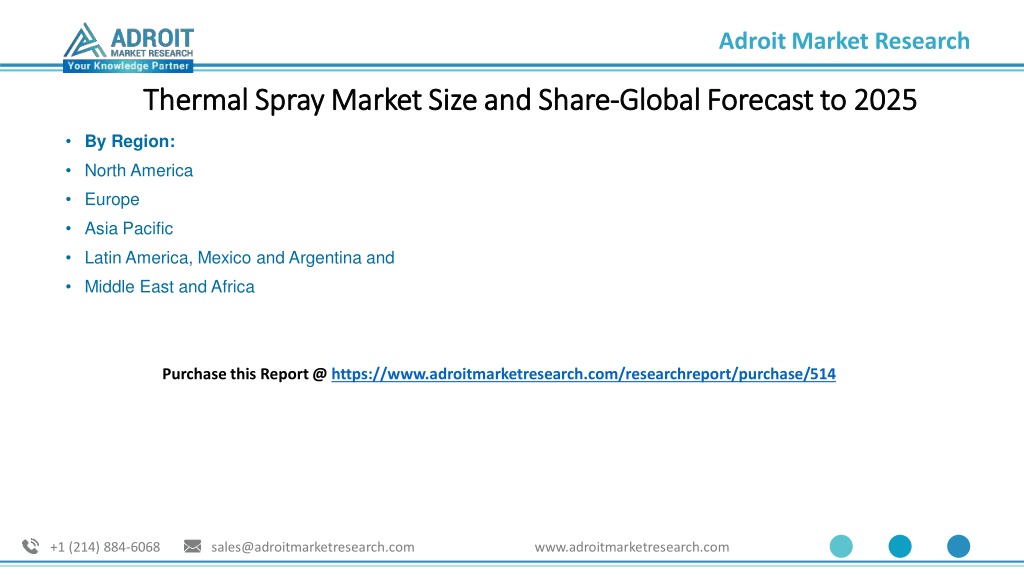 ADROIT MARKET RESEARCH
Your Knowledge Partner

Adroit Market Research

Thermal Spray Market Size and Share-Global Forecast to 2025

• By Region:
• North America
• Europe
• Asia Pacific
• Latin America, Mexico and Argentina and
• Middle East and Africa

Purchase this Report @ https://www.adroitmarketresearch.com/researchreport/purchase/514

+1 (214) 884-6068 sales@adroitmarketresearch.com www.adroitmarketresearch.com